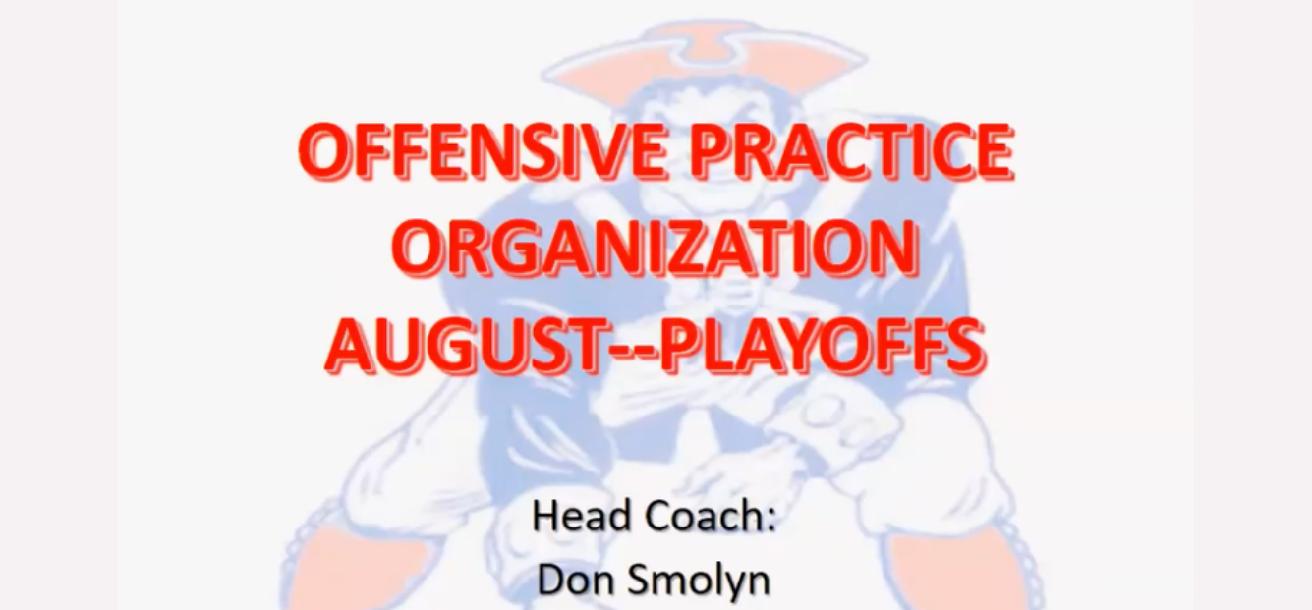 OFFENSIVE PRACTICE ORGANIZATION AUGUST--PLAYOFFS

Head Coach:
Don Smolyn